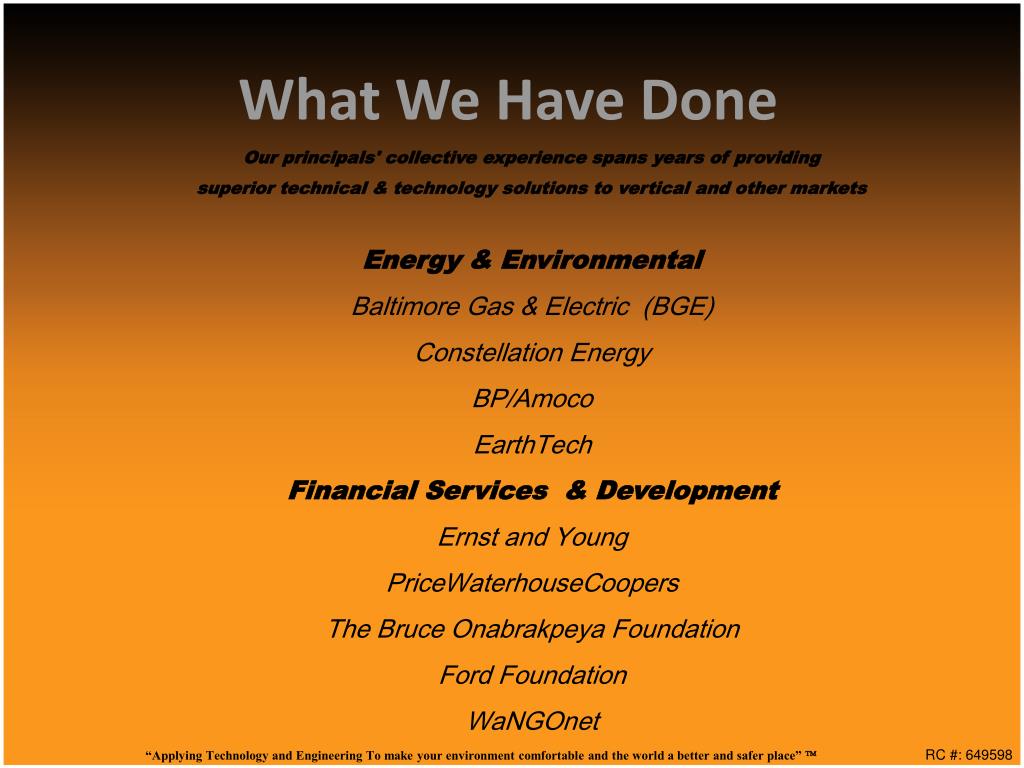 What We Have Done

Our principals' collective experience spans years of providing superior technical & technology solutions to vertical and other markets

Energy & Environmental

Baltimore Gas & Electric (BGE)

Constellation Energy

BP/Amoco

EarthTech

Financial Services & Development

Ernst and Young

PriceWaterhouseCoopers

The Bruce Onabrakpeya Foundation

Ford Foundation

WaNGOnet

"Applying Technology and Engineering To make your environment comfortable and the world a better and safer place" ™

RC #: 649598